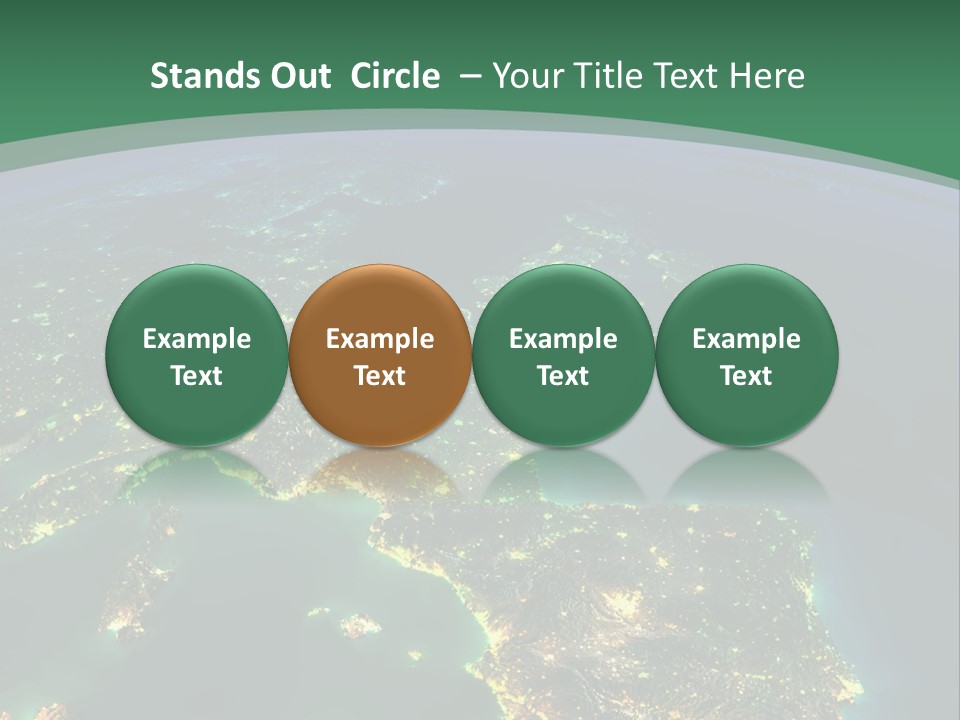 Stands Out Circle – Your Title Text Here

Example Text

Example Text

Example Text

Example Text